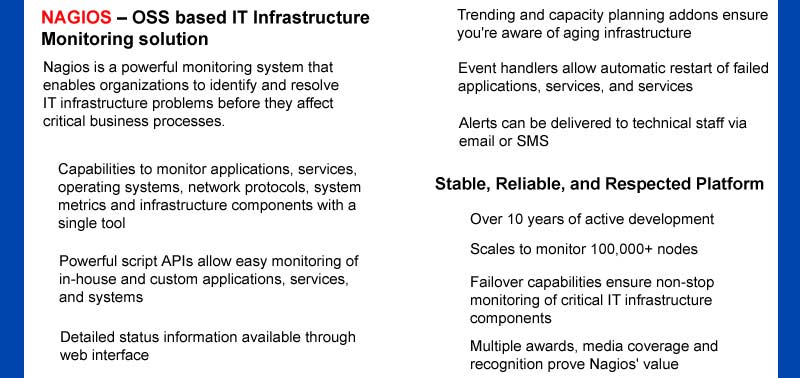 NAGIOS – OSS based IT Infrastructure Monitoring solution

Nagios is a powerful monitoring system that enables organizations to identify and resolve IT infrastructure problems before they affect critical business processes.

Capabilities to monitor applications, services, operating systems, network protocols, system metrics and infrastructure components with a single tool

Powerful script APIs allow easy monitoring of in-house and custom applications, services, and systems

Detailed status information available through web interface

Trending and capacity planning addons ensure you're aware of aging infrastructure

Event handlers allow automatic restart of failed applications, services, and services

Alerts can be delivered to technical staff via email or SMS

Stable, Reliable, and Respected Platform

Over 10 years of active development

Scales to monitor 100,000+ nodes

Failover capabilities ensure non-stop monitoring of critical IT infrastructure components

Multiple awards, media coverage and recognition prove Nagios' value